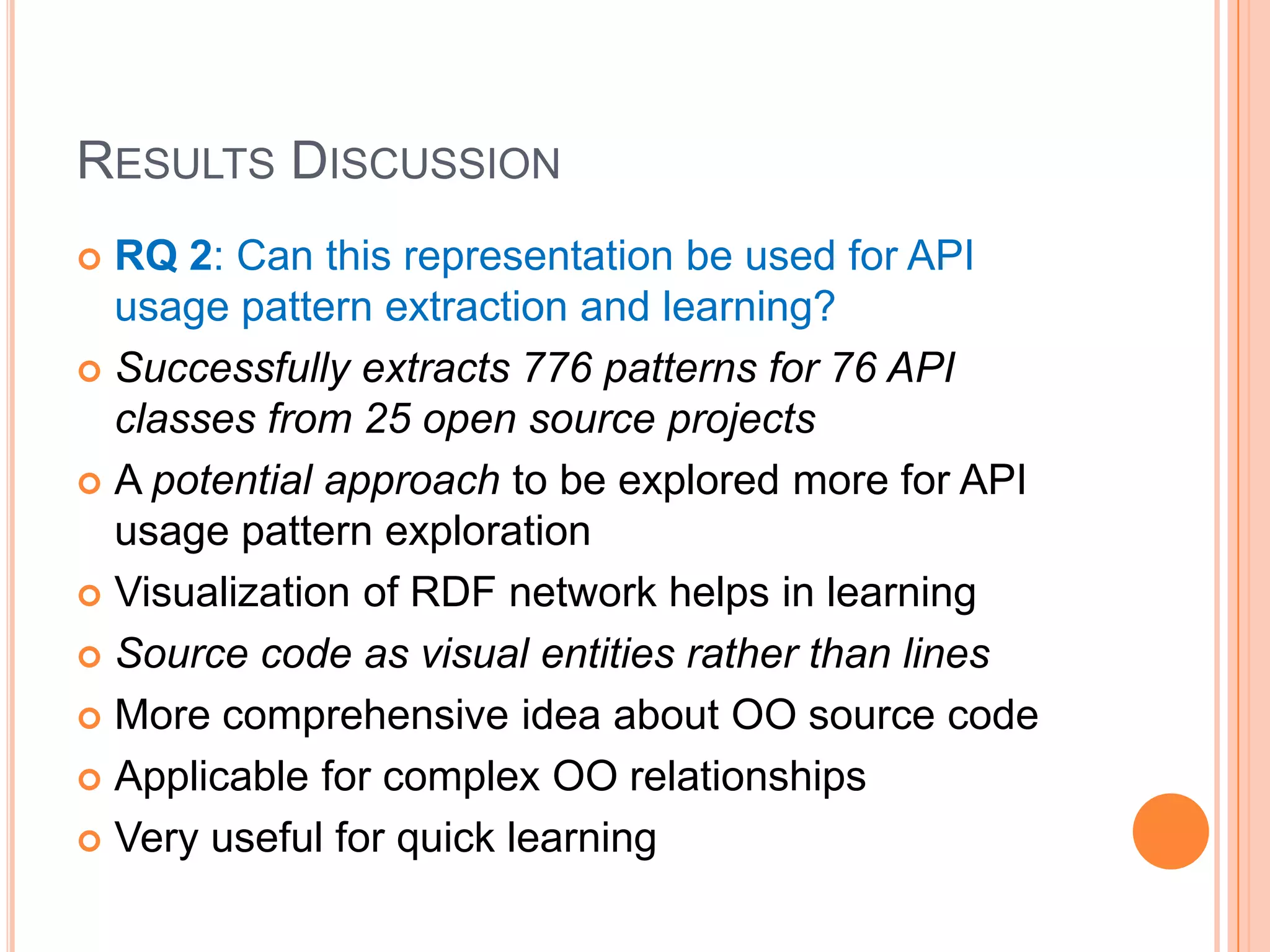 RESULTS DISCUSSION

RQ 2: Can this representation be used for API usage pattern extraction and learning?

Successfully extracts 776 patterns for 76 API classes from 25 open source projects

A potential approach to be explored more for API usage pattern exploration

Visualization of RDF network helps in learning

Source code as visual entities rather than lines

More comprehensive idea about OO source code

Applicable for complex OO relationships

Very useful for quick learning